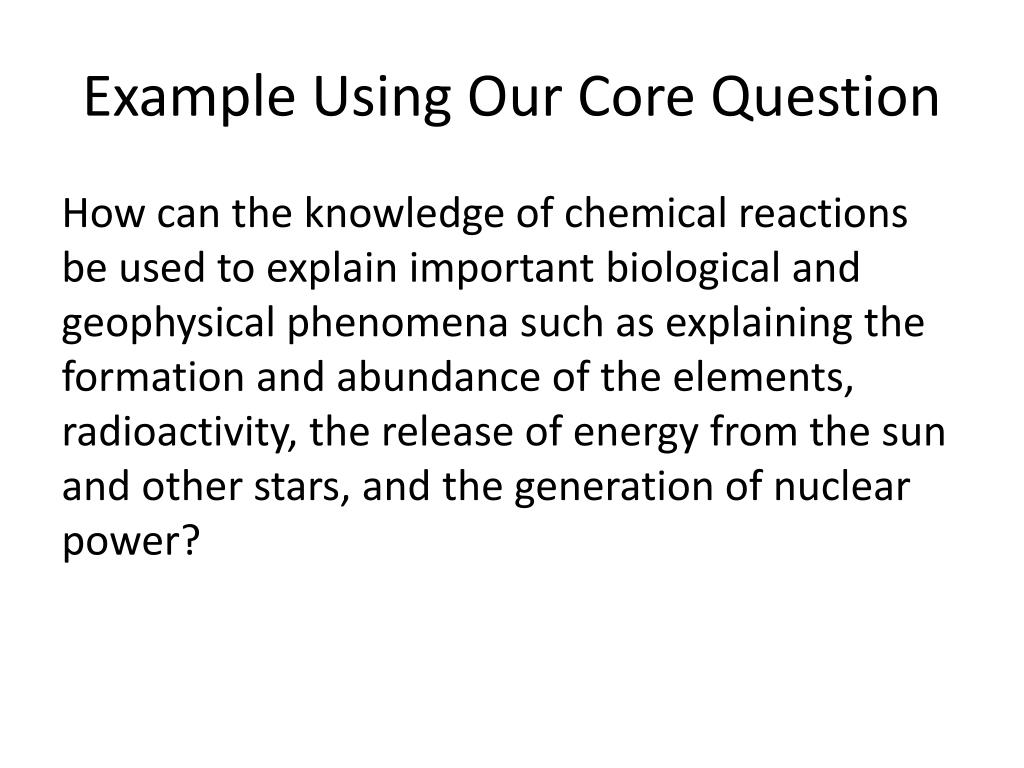 Example Using Our Core Question

How can the knowledge of chemical reactions be used to explain important biological and geophysical phenomena such as explaining the formation and abundance of the elements, radioactivity, the release of energy from the sun and other stars, and the generation of nuclear power?